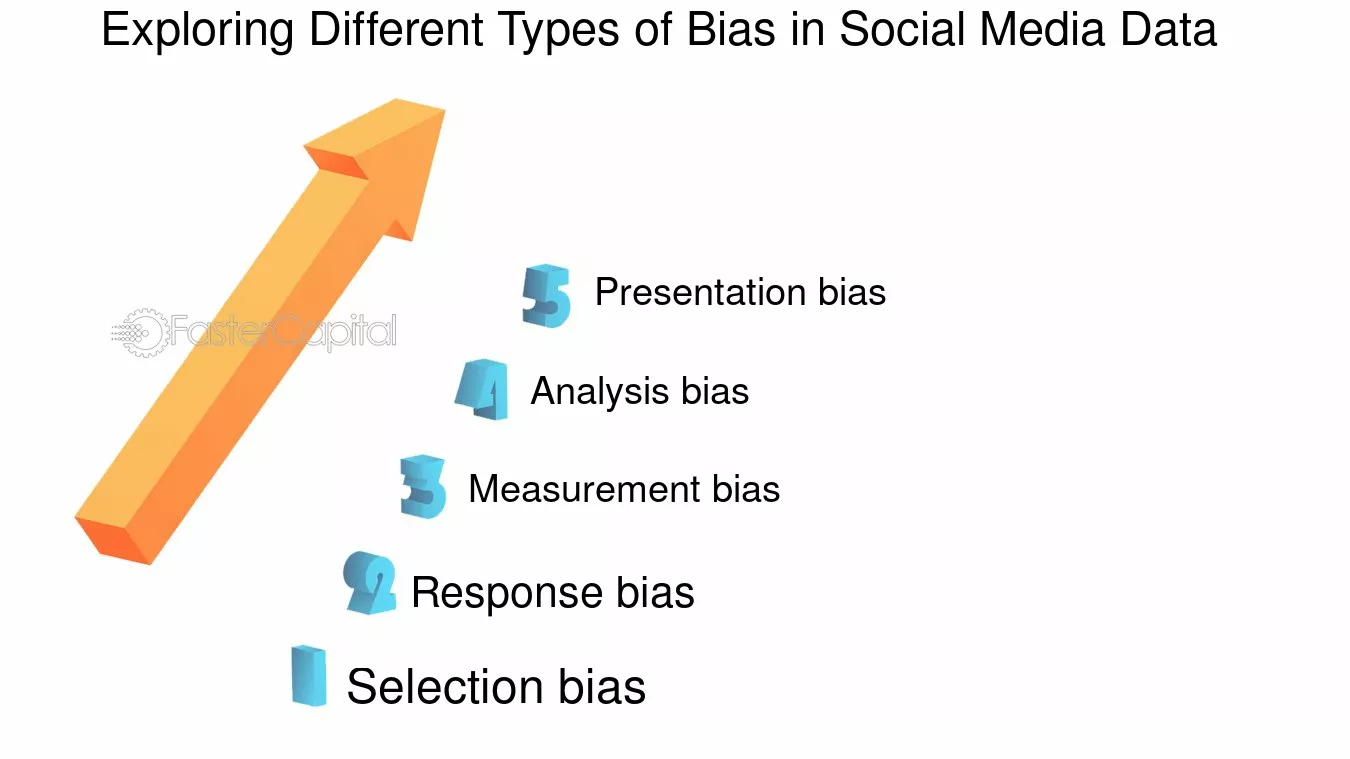 Exploring Different Types of Bias in Social Media Data

FasterCapital

5 Presentation bias

4 Analysis bias

3 Measurement bias

2 Response bias

1 Selection bias